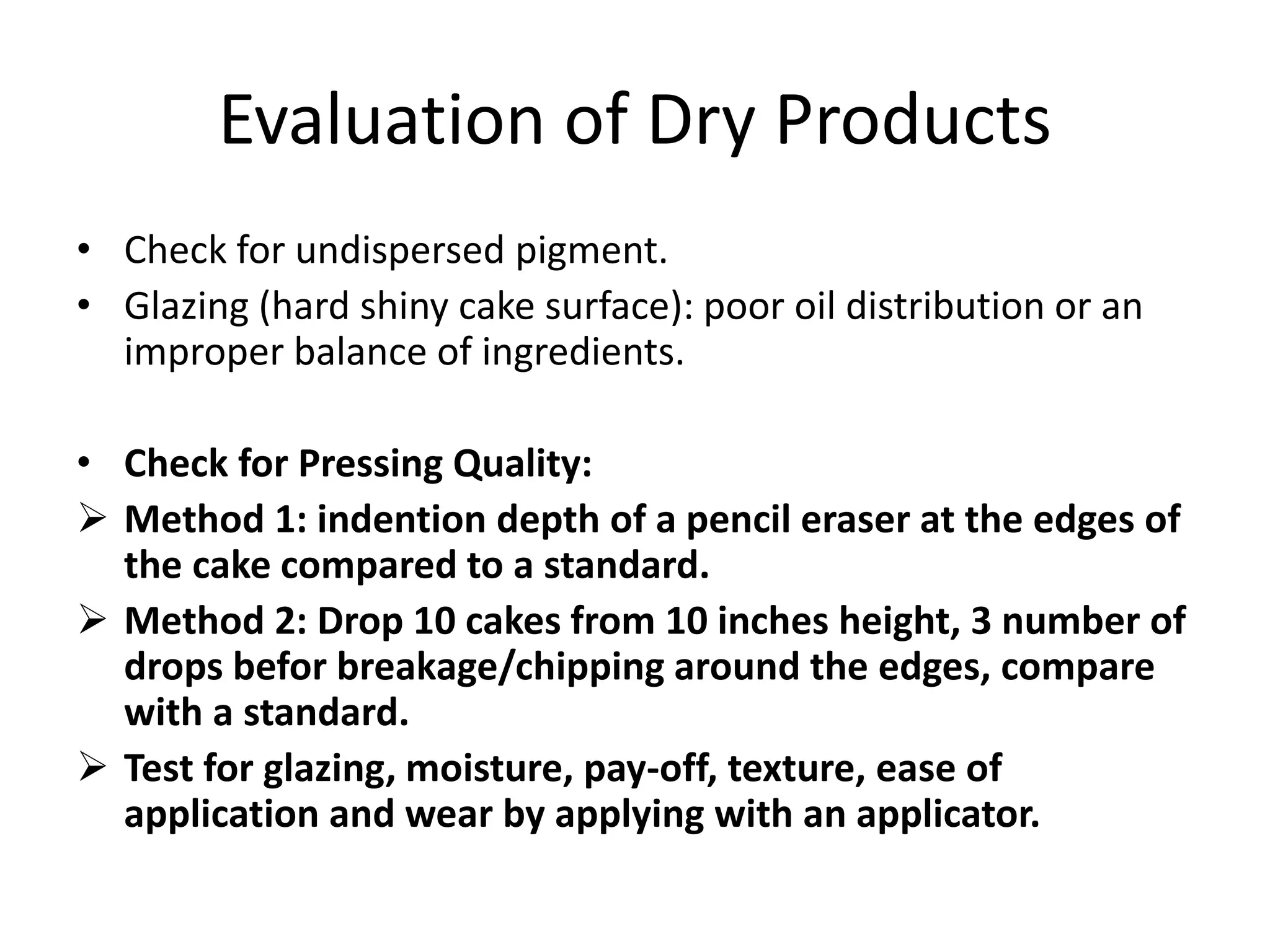 Evaluation of Dry Products

• Check for undispersed pigment.
• Glazing (hard shiny cake surface): poor oil distribution or an improper balance of ingredients.

• Check for Pressing Quality:
➢ Method 1: indention depth of a pencil eraser at the edges of the cake compared to a standard.
➢ Method 2: Drop 10 cakes from 10 inches height, 3 number of drops befor breakage/chipping around the edges, compare with a standard.
➢ Test for glazing, moisture, pay-off, texture, ease of application and wear by applying with an applicator.